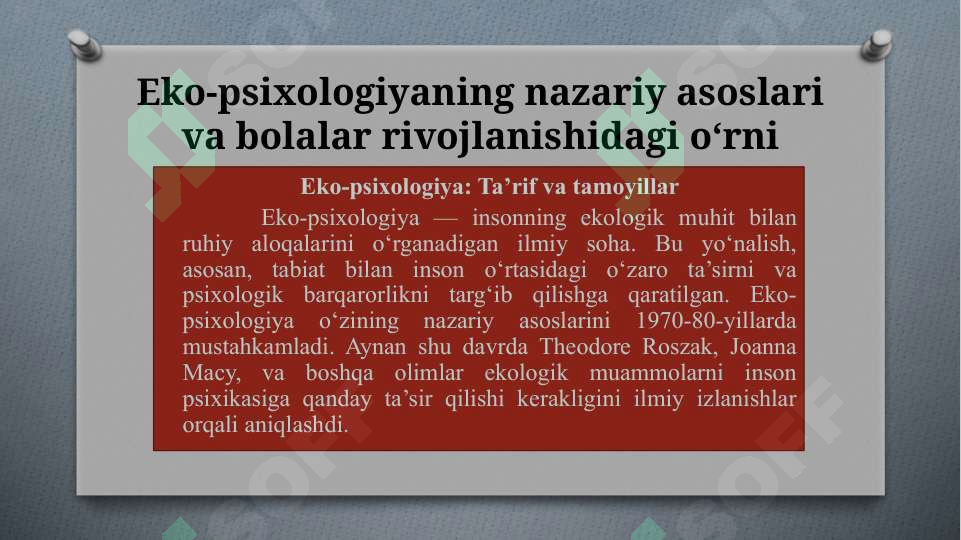 Eko-psixologiyaning nazariy asoslari va bolalar rivojlanishidagi o‘rni

Eko-psixologiya: Ta’rif va tamoyillar

Eko-psixologiya — insonning ekologik muhit bilan ruhiy aloqalarini o‘rganadigan ilmiy soha. Bu yo‘nalish, asosan, tabiat bilan inson o‘rtasidagi o‘zaro ta’sirni va psixologik barqarorlikni targ‘ib qilishga qaratilgan. Eko-psixologiya o‘zining nazariy asoslarini 1970-80-yillarda mustahkamladi. Aynan shu davrda Theodore Roszak, Joanna Macy, va boshqa olimlar ekologik muammolarni inson psixikasiga qanday ta’sir qilishi kerakligini ilmiy izlanishlar orqali aniqlashdi.